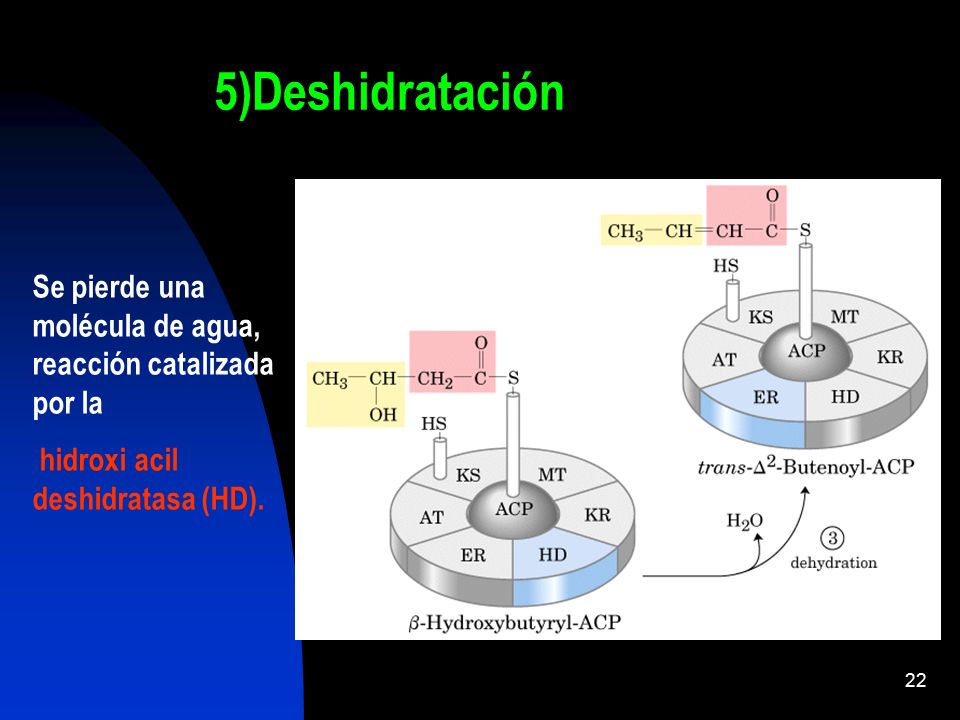 5)Deshidratación

Se pierde una molécula de agua, reacción catalizada por la

hidroxi acil deshidratasa (HD).

$CH_3-CH=CH-\overset{O}{\overset{\|}{C}}-S$

HS

KS MT AT ACP KR ER HD

trans-$\Delta^2$-Butenoyl-ACP

$CH_3-\underset{OH}{\underset{|}{CH}}-CH_2-\overset{O}{\overset{\|}{C}}-S$

HS

KS MT AT ACP KR ER HD

$\beta$-Hydroxybutyryl-ACP

$H_2O$

③ dehydration

22